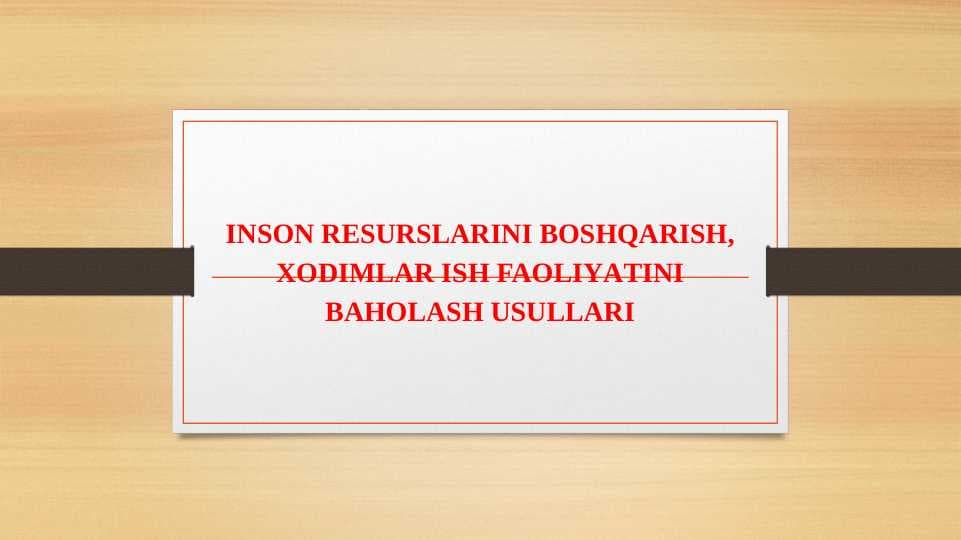 INSON RESURSLARINI BOSHQARISH, XODIMLAR ISH FAOLIYATINI BAHOLASH USULLARI